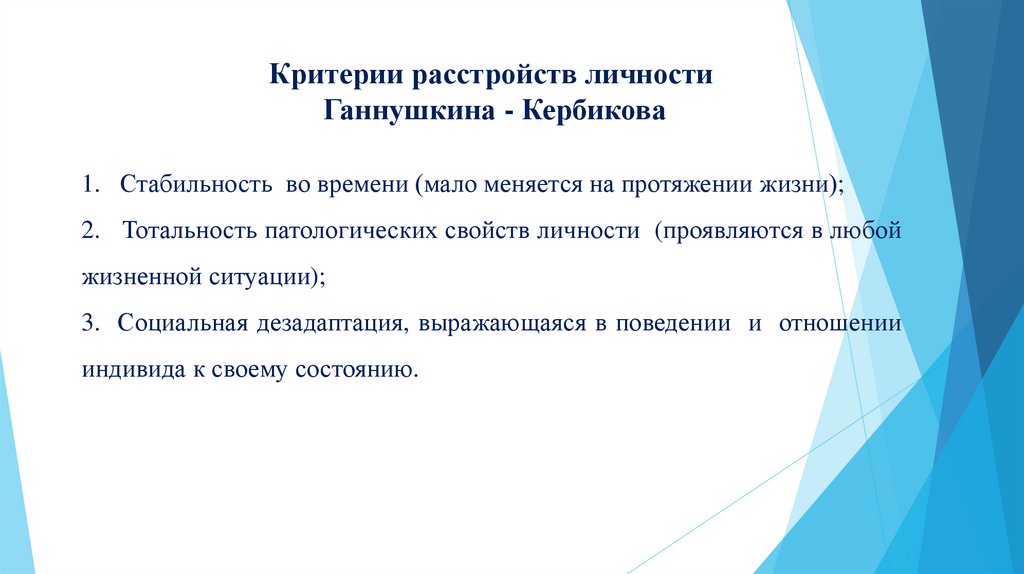 Критерии расстройств личности
Ганнушкина - Кербикова

1. Стабильность во времени (мало меняется на протяжении жизни);

2. Тотальность патологических свойств личности (проявляются в любой жизненной ситуации);

3. Социальная дезадаптация, выражающаяся в поведении и отношении индивида к своему состоянию.